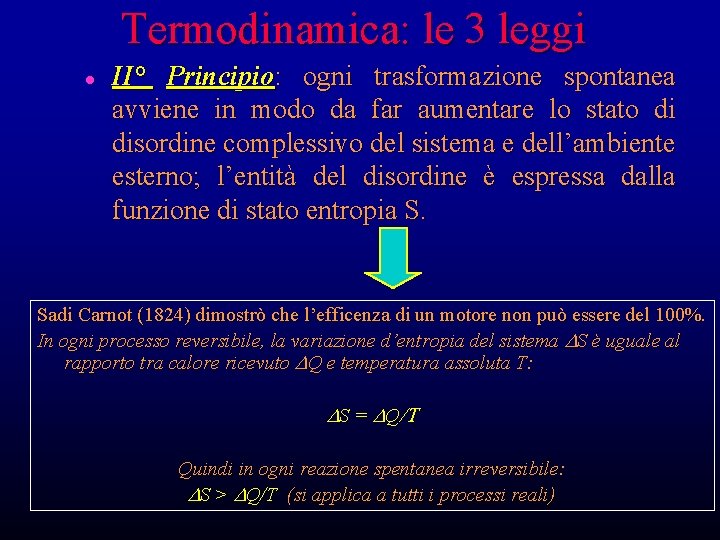 Termodinamica: le 3 leggi

• II° Principio: ogni trasformazione spontanea avviene in modo da far aumentare lo stato di disordine complessivo del sistema e dell'ambiente esterno; l'entità del disordine è espressa dalla funzione di stato entropia S.

Sadi Carnot (1824) dimostrò che l'efficenza di un motore non può essere del 100%.

In ogni processo reversibile, la variazione d'entropia del sistema $\Delta S$ è uguale al rapporto tra calore ricevuto $\Delta Q$ e temperatura assoluta T:

$\Delta S = \Delta Q/T$

Quindi in ogni reazione spentanea irreversibile:

$\Delta S > \Delta Q/T$ (si applica a tutti i processi reali)